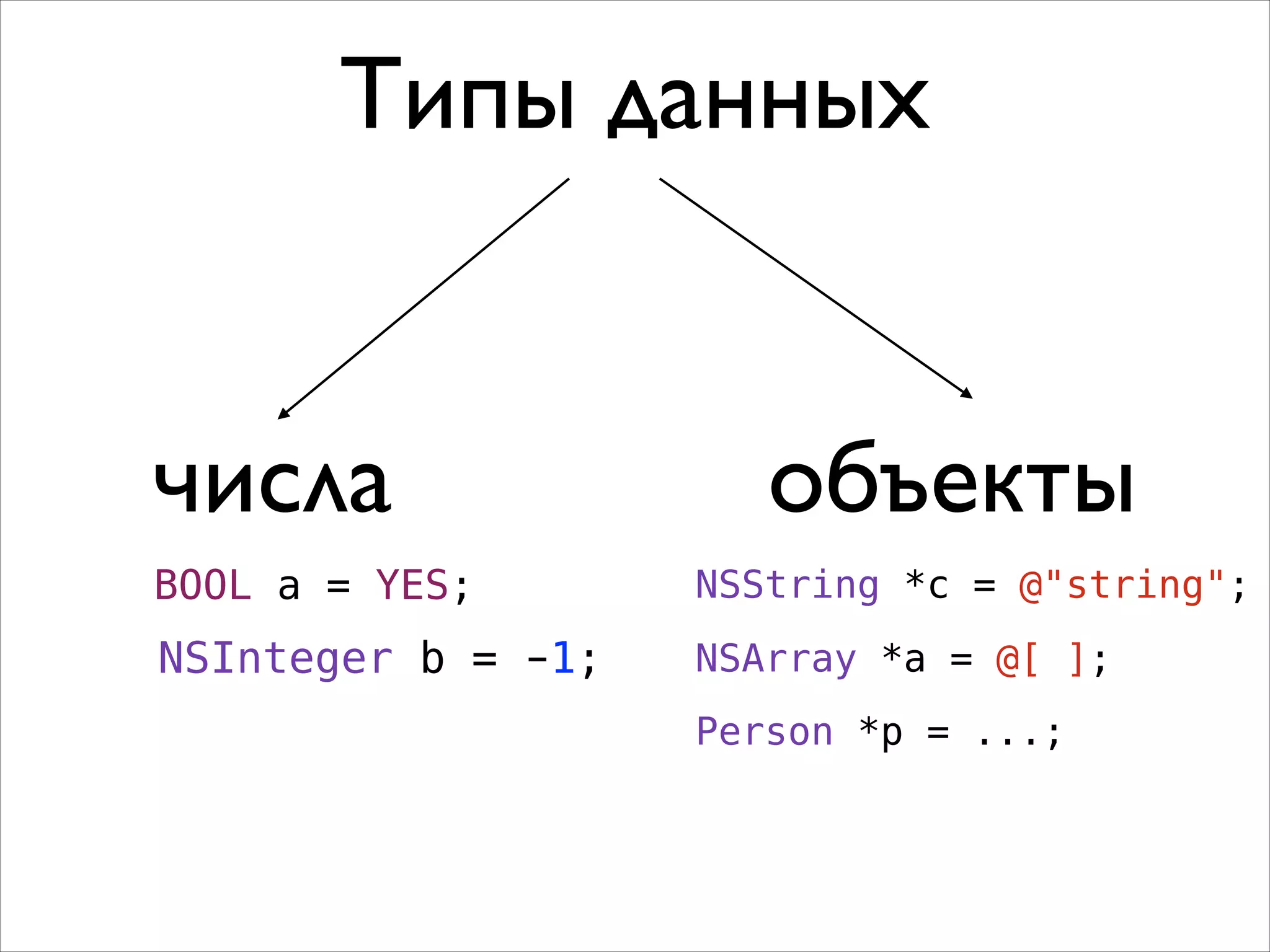 Типы данных

числа

BOOL a = YES;

NSInteger b = -1;

объекты

NSString *c = @"string";

NSArray *a = @[ ];

Person *p = ...;